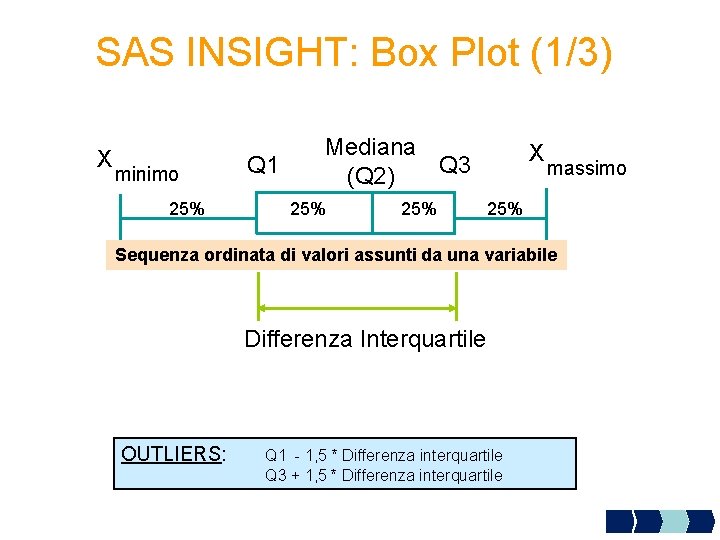 SAS INSIGHT: Box Plot (1/3)

$X_{minimo}$

Q1

Mediana (Q2)

Q3

$X_{massimo}$

25%

25%

25%

25%

Sequenza ordinata di valori assunti da una variabile

Differenza Interquartile

OUTLIERS: Q1 - 1,5 * Differenza interquartile
Q3 + 1,5 * Differenza interquartile